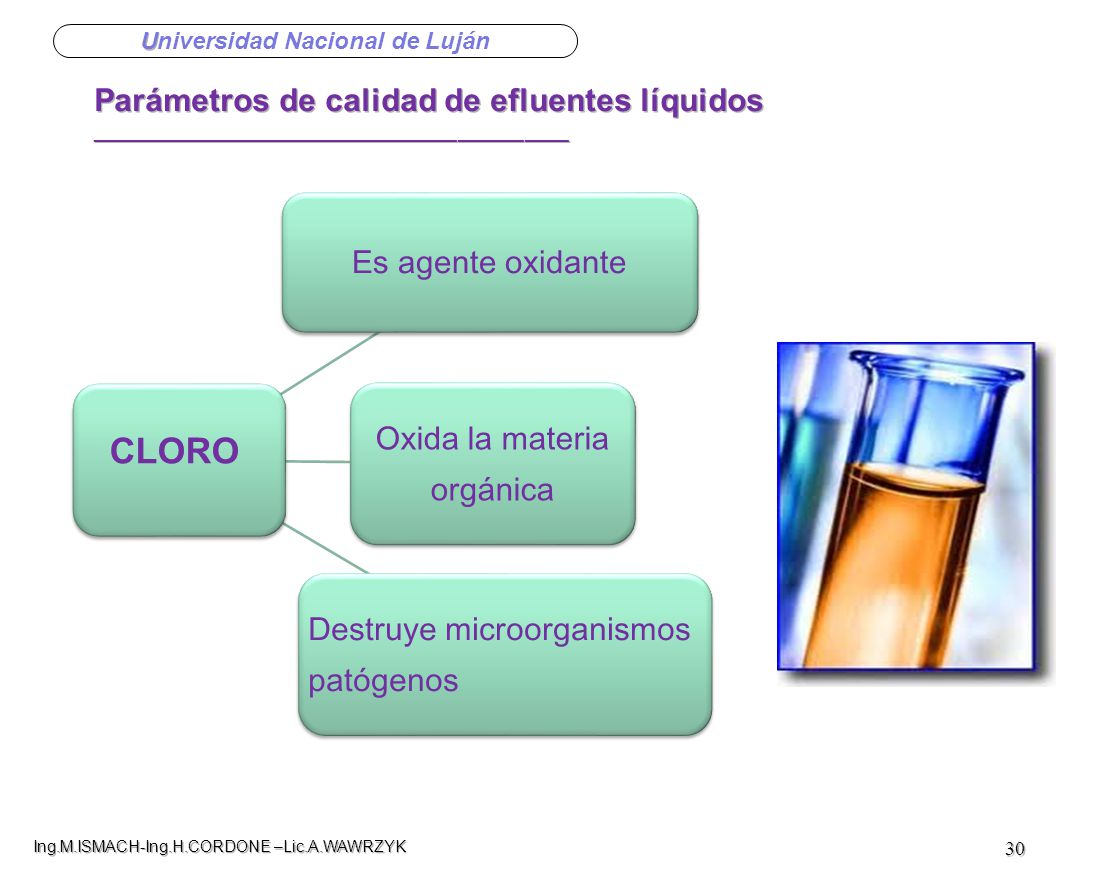 Universidad Nacional de Luján

Parámetros de calidad de efluentes líquidos

CLORO

Es agente oxidante

Oxida la materia orgánica

Destruye microorganismos patógenos

Ing.M.ISMACH-Ing.H.CORDONE –Lic.A.WAWRZYK

30